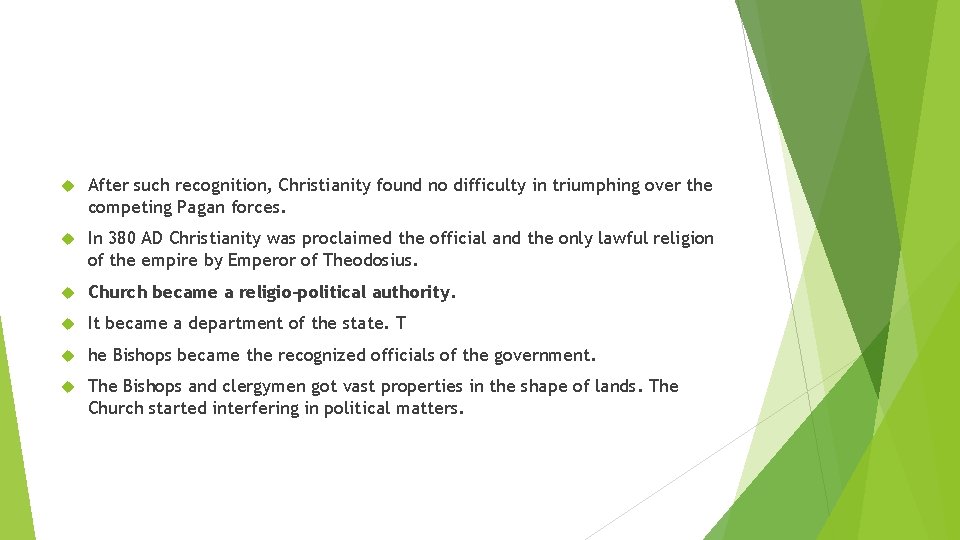 After such recognition, Christianity found no difficulty in triumphing over the competing Pagan forces.

In 380 AD Christianity was proclaimed the official and the only lawful religion of the empire by Emperor of Theodosius.

Church became a religio-political authority.

It became a department of the state. T

he Bishops became the recognized officials of the government.

The Bishops and clergymen got vast properties in the shape of lands. The Church started interfering in political matters.